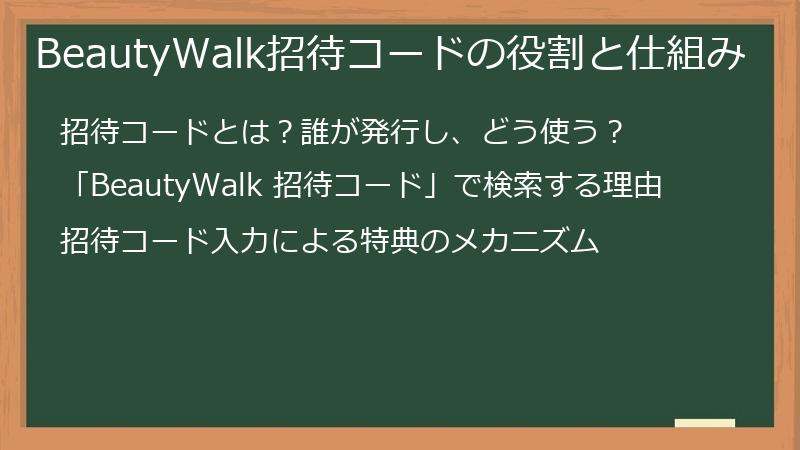 BeautyWalk招待コードの役割と仕組み

招待コードとは？誰が発行し、どう使う？

「BeautyWalk 招待コード」で検索する理由

招待コード入力による特典のメカニズム